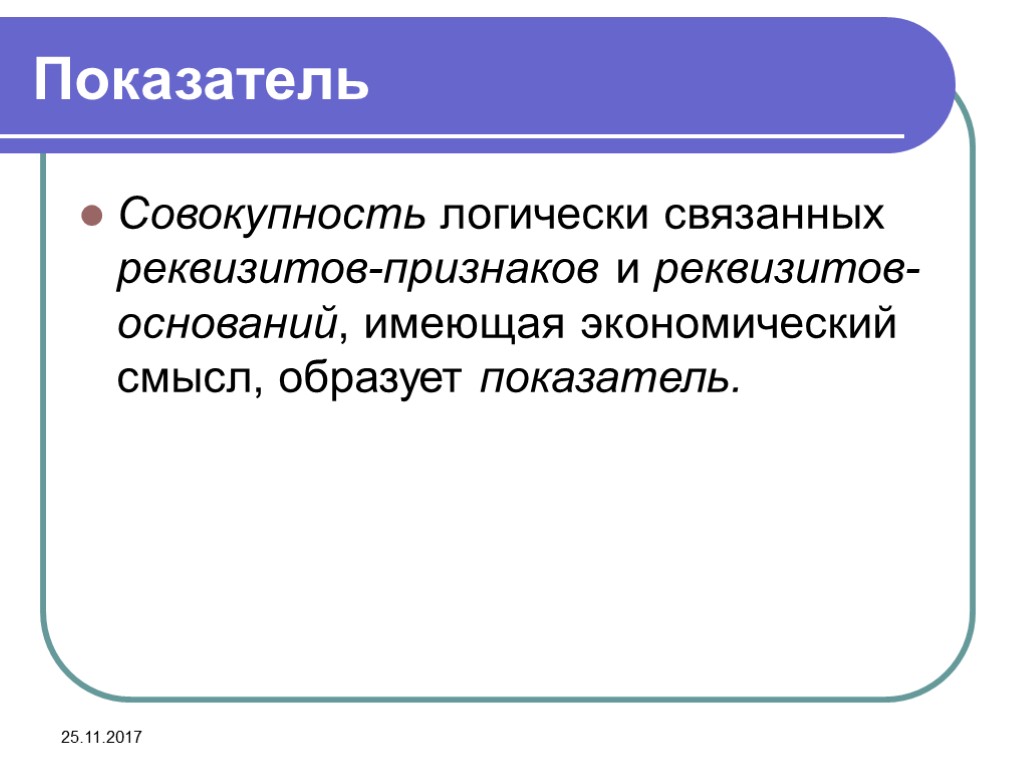 Показатель

Совокупность логически связанных реквизитов-признаков и реквизитов-оснований, имеющая экономический смысл, образует показатель.

25.11.2017